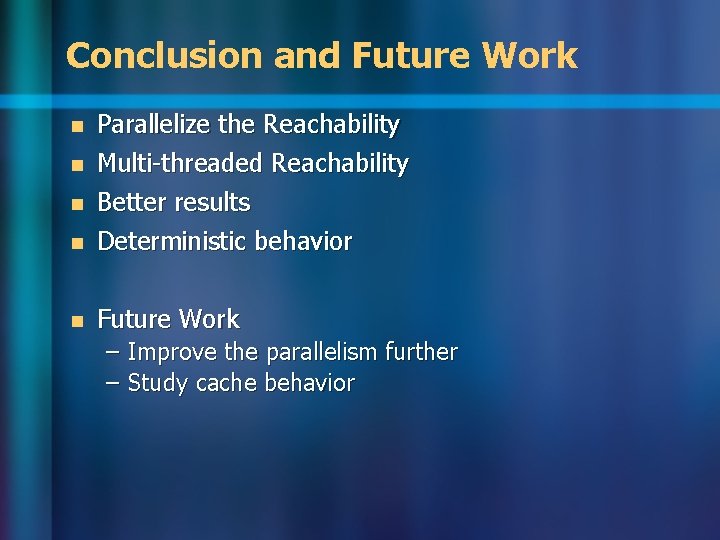 Conclusion and Future Work

- Parallelize the Reachability
- Multi-threaded Reachability
- Better results
- Deterministic behavior

- Future Work
  – Improve the parallelism further
  – Study cache behavior